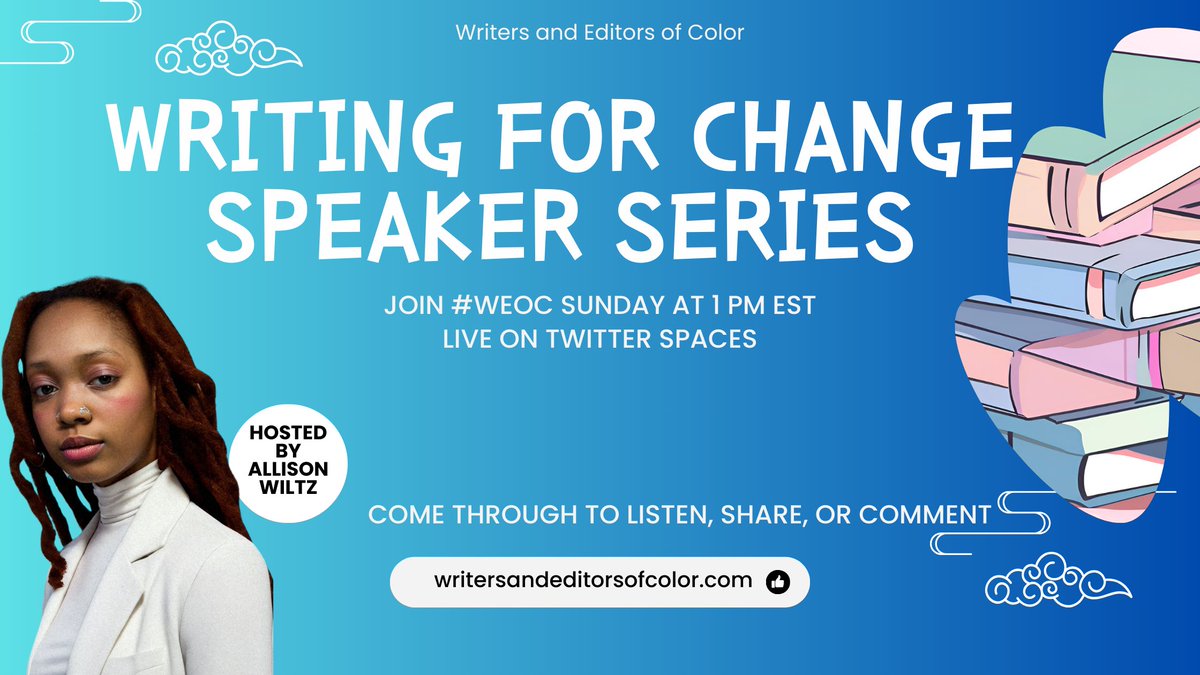 Writers and Editors of Color

WRITING FOR CHANGE SPEAKER SERIES

JOIN #WEOC SUNDAY AT 1 PM EST
LIVE ON TWITTER SPACES

HOSTED BY ALLISON WILTZ

COME THROUGH TO LISTEN, SHARE, OR COMMENT

writersandeditorsofcolor.com